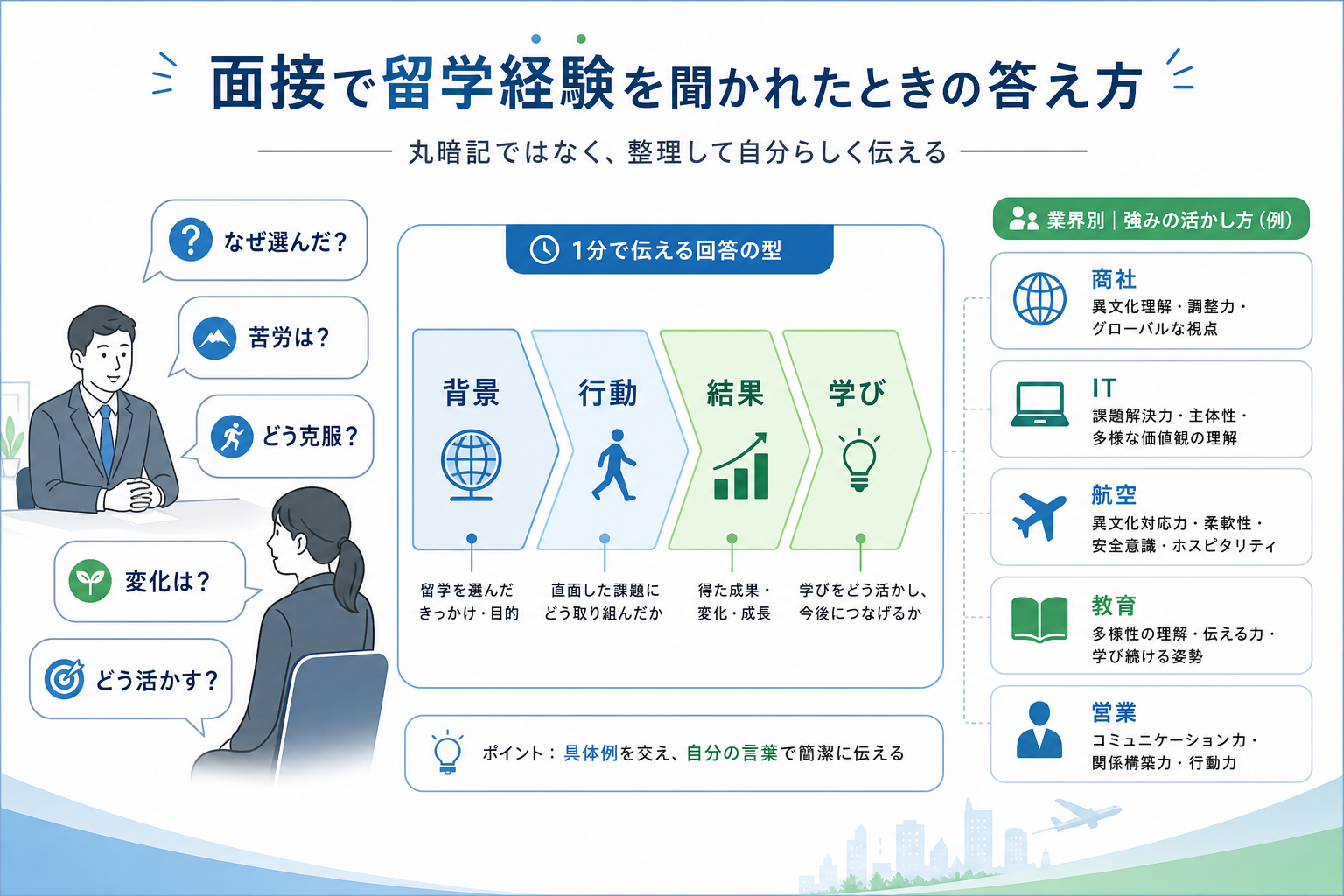 面接で留学経験を聞かれたときの答え方

丸暗記ではなく、整理して自分らしく伝える

なぜ選んだ？

苦労は？

どう克服？

変化は？

どう活かす？

1分で伝える回答の型

背景
留学を選んだきっかけ・目的

行動
直面した課題にどう取り組んだか

結果
得た成果・変化・成長

学び
学びをどう活かし、今後につなげるか

ポイント：具体例を交え、自分の言葉で簡潔に伝える

業界別｜強みの活かし方（例）

商社
異文化理解・調整力・グローバルな視点

IT
課題解決力・主体性・多様な価値観の理解

航空
異文化対応力・柔軟性・安全意識・ホスピタリティ

教育
多様性の理解・伝える力・学び続ける姿勢

営業
コミュニケーション力・関係構築力・行動力